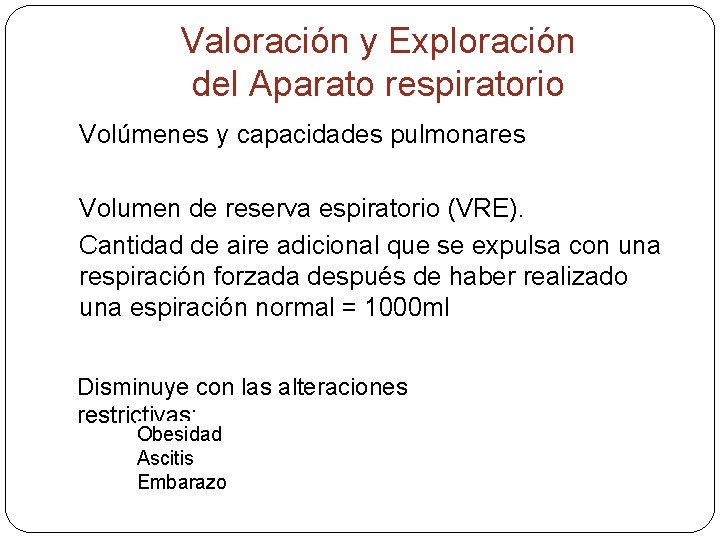 Valoración y Exploración del Aparato respiratorio

Volúmenes y capacidades pulmonares

Volumen de reserva espiratorio (VRE).

Cantidad de aire adicional que se expulsa con una respiración forzada después de haber realizado una espiración normal = 1000ml

Disminuye con las alteraciones restrictivas:

Obesidad
Ascitis
Embarazo